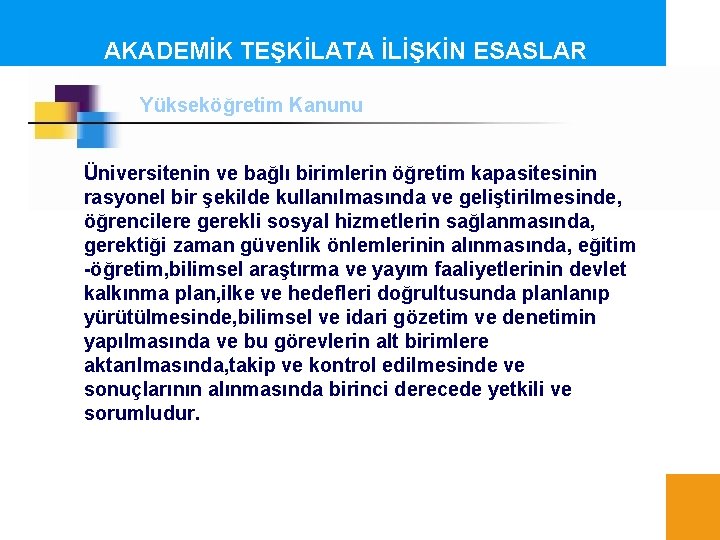 AKADEMİK TEŞKİLATA İLİŞKİN ESASLAR

Yükseköğretim Kanunu

Üniversitenin ve bağlı birimlerin öğretim kapasitesinin rasyonel bir şekilde kullanılmasında ve geliştirilmesinde, öğrencilere gerekli sosyal hizmetlerin sağlanmasında, gerektiği zaman güvenlik önlemlerinin alınmasında, eğitim -öğretim,bilimsel araştırma ve yayım faaliyetlerinin devlet kalkınma plan,ilke ve hedefleri doğrultusunda planlanıp yürütülmesinde,bilimsel ve idari gözetim ve denetimin yapılmasında ve bu görevlerin alt birimlere aktarılmasında,takip ve kontrol edilmesinde ve sonuçlarının alınmasında birinci derecede yetkili ve sorumludur.